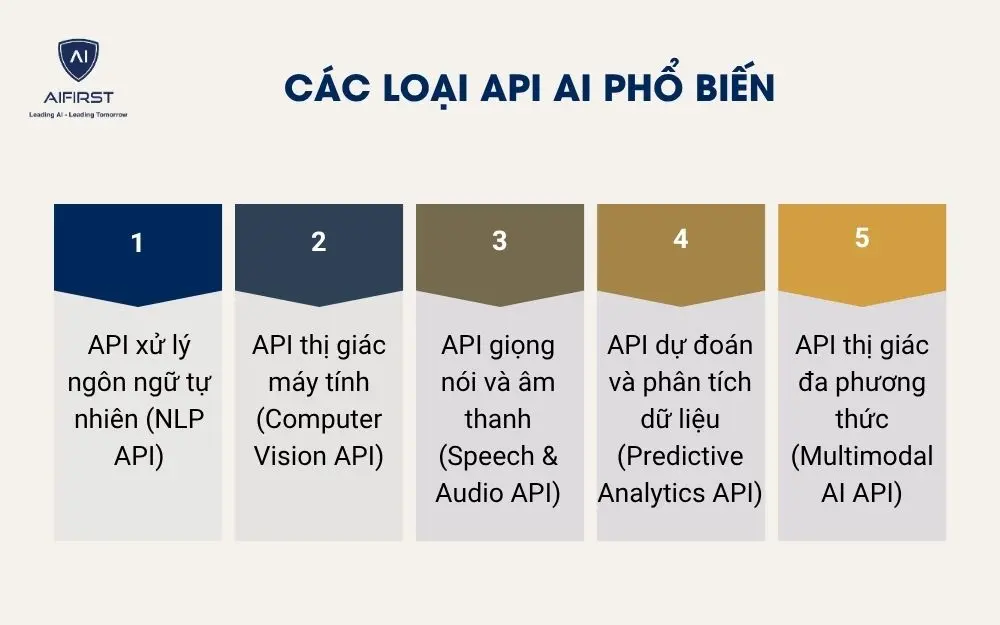 AI
AIFIRST
Leading AI - Leading Tomorrow

CÁC LOẠI API AI PHỔ BIẾN

1
API xử lý ngôn ngữ tự nhiên (NLP API)

2
API thị giác máy tính (Computer Vision API)

3
API giọng nói và âm thanh (Speech & Audio API)

4
API dự đoán và phân tích dữ liệu (Predictive Analytics API)

5
API thị giác đa phương thức (Multimodal AI API)